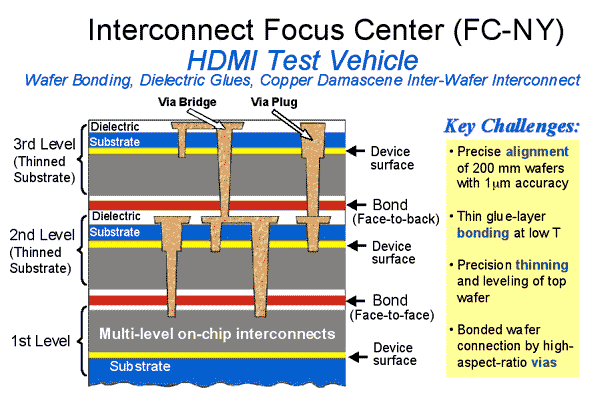 Interconnect Focus Center (FC-NY)
HDMI Test Vehicle
Wafer Bonding, Dielectric Glues, Copper Damascene Inter-Wafer Interconnect

Via Bridge
Via Plug

3rd Level (Thinned Substrate)
Dielectric
Substrate
Device surface
Bond (Face-to-back)

2nd Level (Thinned Substrate)
Dielectric
Substrate
Device surface
Bond (Face-to-face)

1st Level
Multi-level on-chip interconnects
Device surface
Substrate

Key Challenges:
• Precise alignment of 200 mm wafers with 1$\mu$m accuracy
• Thin glue-layer bonding at low T
• Precision thinning and leveling of top wafer
• Bonded wafer connection by high-aspect-ratio vias